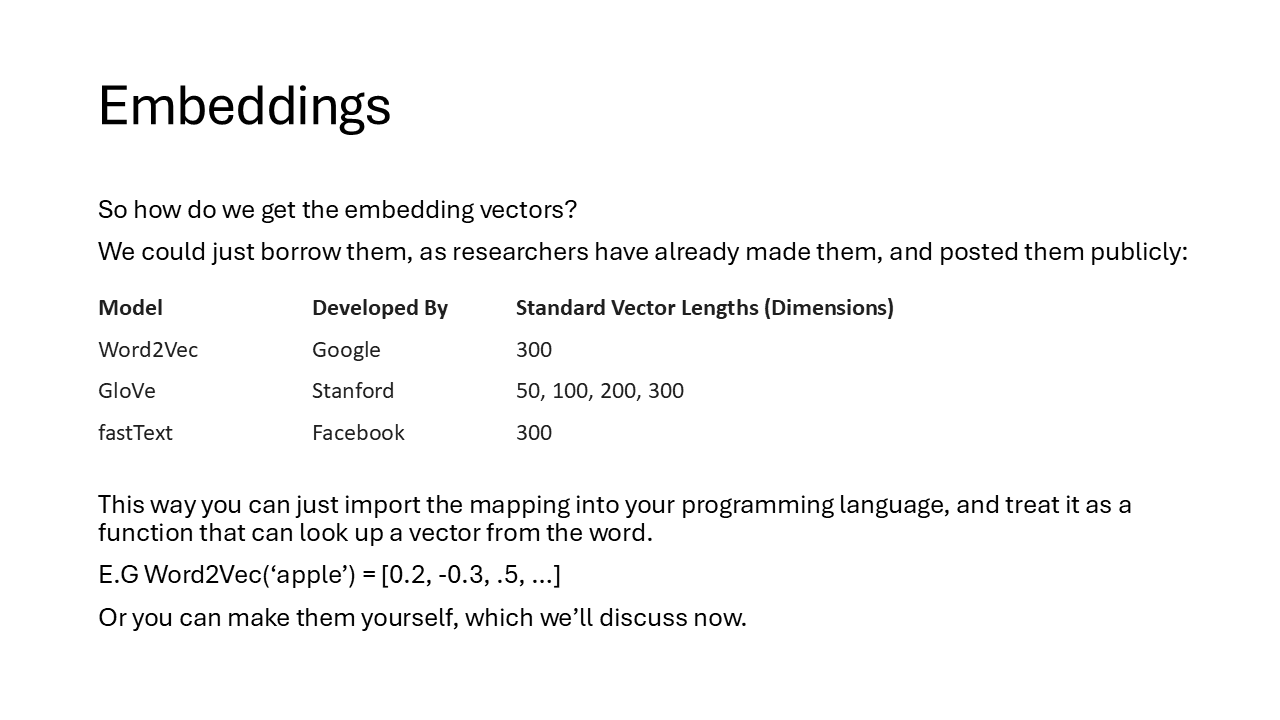 Embeddings

So how do we get the embedding vectors?

We could just borrow them, as researchers have already made them, and posted them publicly:

| Model | Developed By | Standard Vector Lengths (Dimensions) |
|---|---|---|
| Word2Vec | Google | 300 |
| GloVe | Stanford | 50, 100, 200, 300 |
| fastText | Facebook | 300 |

This way you can just import the mapping into your programming language, and treat it as a function that can look up a vector from the word.

E.G Word2Vec(‘apple’) = [0.2, -0.3, .5, …]

Or you can make them yourself, which we’ll discuss now.